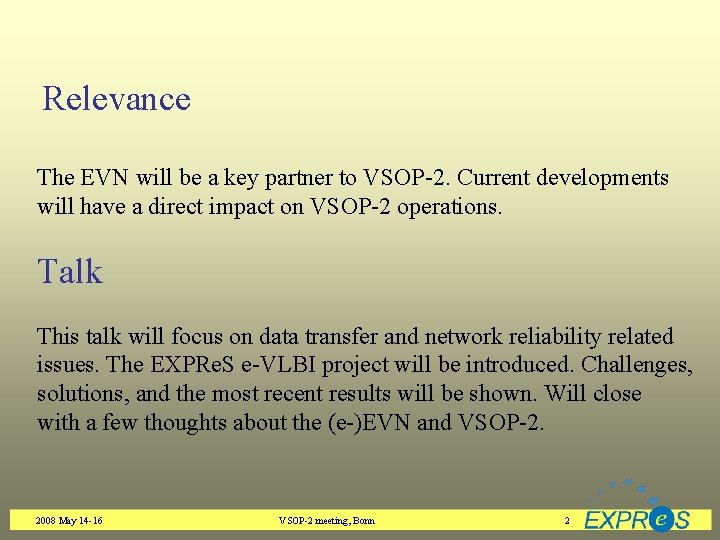 Relevance

The EVN will be a key partner to VSOP-2. Current developments will have a direct impact on VSOP-2 operations.

Talk

This talk will focus on data transfer and network reliability related issues. The EXPReS e-VLBI project will be introduced. Challenges, solutions, and the most recent results will be shown. Will close with a few thoughts about the (e-)EVN and VSOP-2.

2008 May 14-16 VSOP-2 meeting, Bonn 2 EXPReS